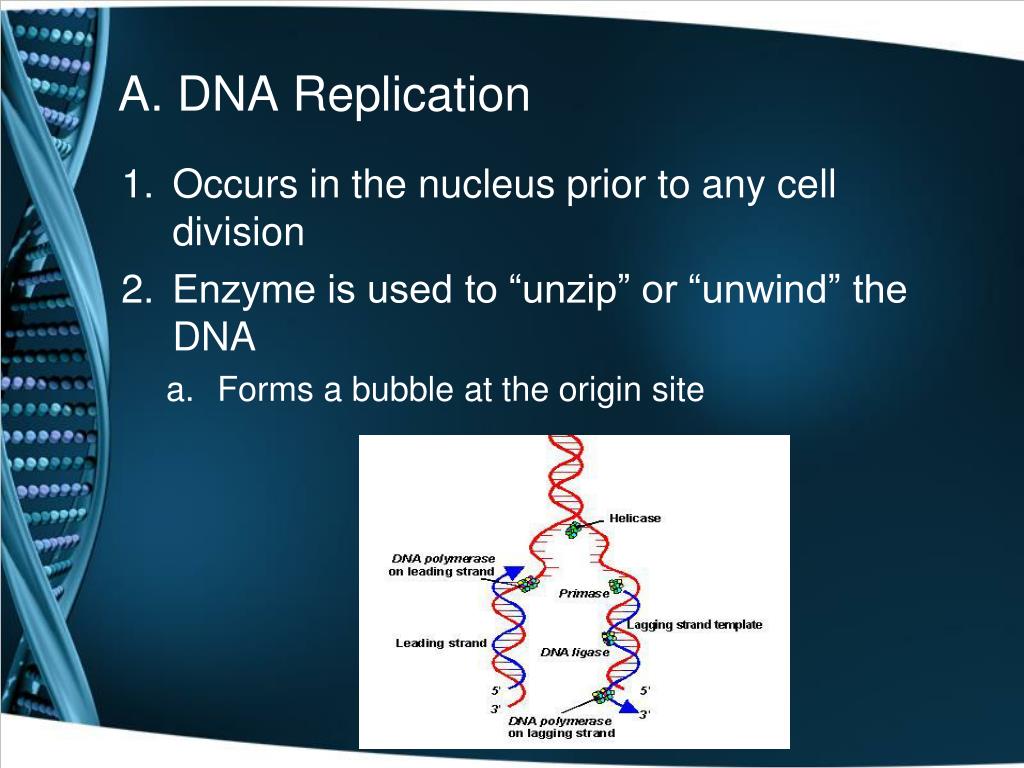 A. DNA Replication

1. Occurs in the nucleus prior to any cell division

2. Enzyme is used to “unzip” or “unwind” the DNA

a. Forms a bubble at the origin site

Helicase

DNA polymerase on leading strand

Primase

Lagging strand template

Leading strand

DNA ligase

5'

3'

5'

3'

DNA polymerase on lagging strand